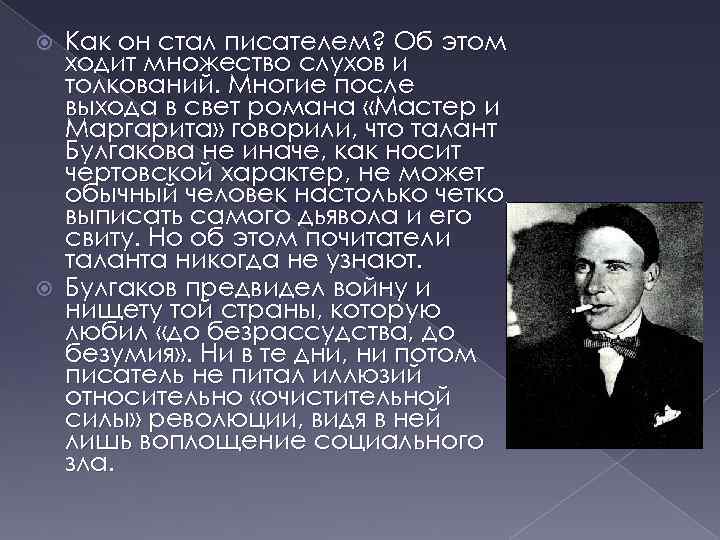 Как он стал писателем? Об этом ходит множество слухов и толкований. Многие после выхода в свет романа «Мастер и Маргарита» говорили, что талант Булгакова не иначе, как носит чертовской характер, не может обычный человек настолько четко выписать самого дьявола и его свиту. Но об этом почитатели таланта никогда не узнают.

Булгаков предвидел войну и нищету той страны, которую любил «до безрассудства, до безумия». Ни в те дни, ни потом писатель не питал иллюзий относительно «очистительной силы» революции, видя в ней лишь воплощение социального зла.